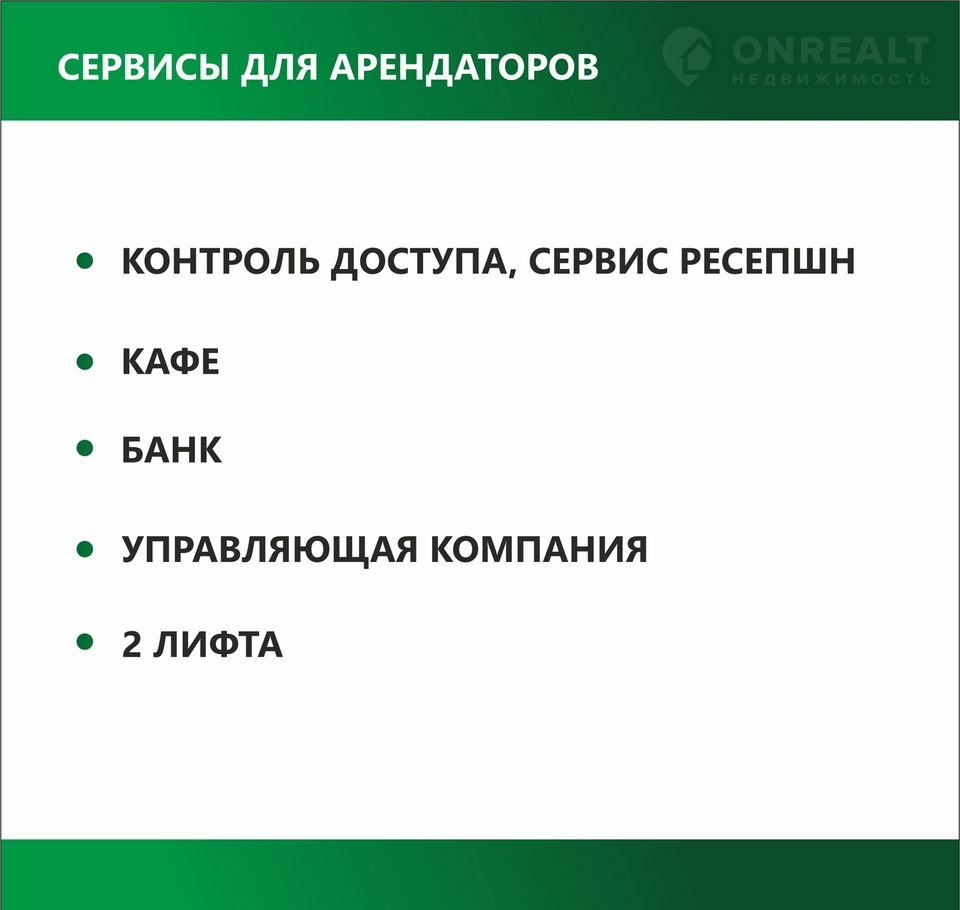 СЕРВИСЫ ДЛЯ АРЕНДАТОРОВ

ONREALT
НЕДВИЖИМОСТЬ

• КОНТРОЛЬ ДОСТУПА, СЕРВИС РЕСЕПШН

• КАФЕ

• БАНК

• УПРАВЛЯЮЩАЯ КОМПАНИЯ

• 2 ЛИФТА